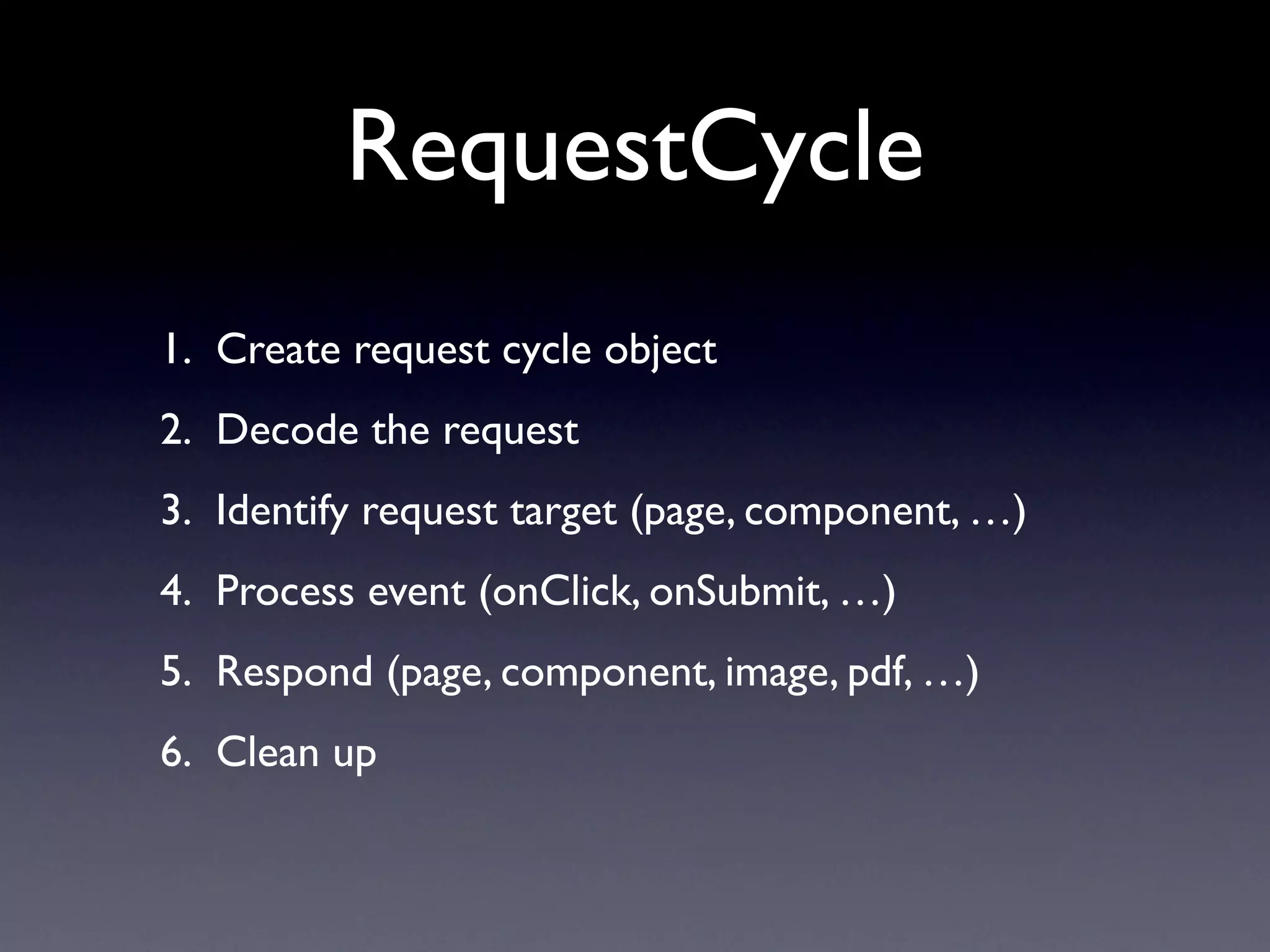 RequestCycle

1. Create request cycle object
2. Decode the request
3. Identify request target (page, component, …)
4. Process event (onClick, onSubmit, …)
5. Respond (page, component, image, pdf, …)
6. Clean up